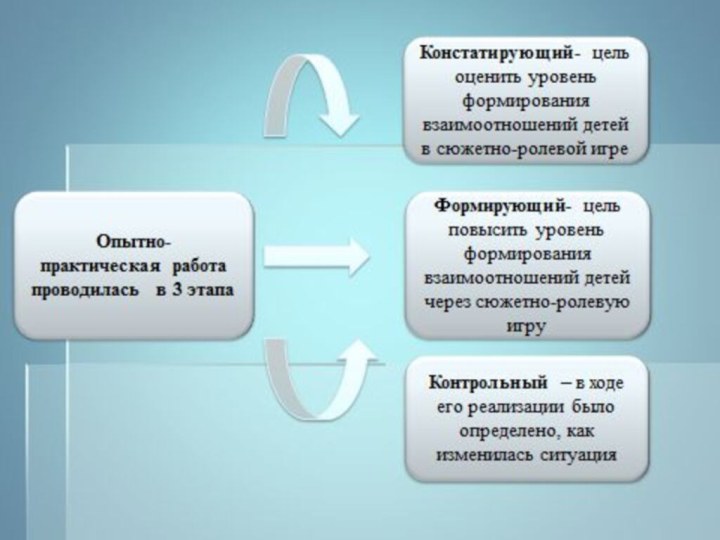 Опытно-практическая работа проводилась в 3 этапа

Констатирующий- цель оценить уровень формирования взаимоотношений детей в сюжетно-ролевой игре

Формирующий- цель повысить уровень формирования взаимоотношений детей через сюжетно-ролевую игру

Контрольный – в ходе его реализации было определено, как изменилась ситуация